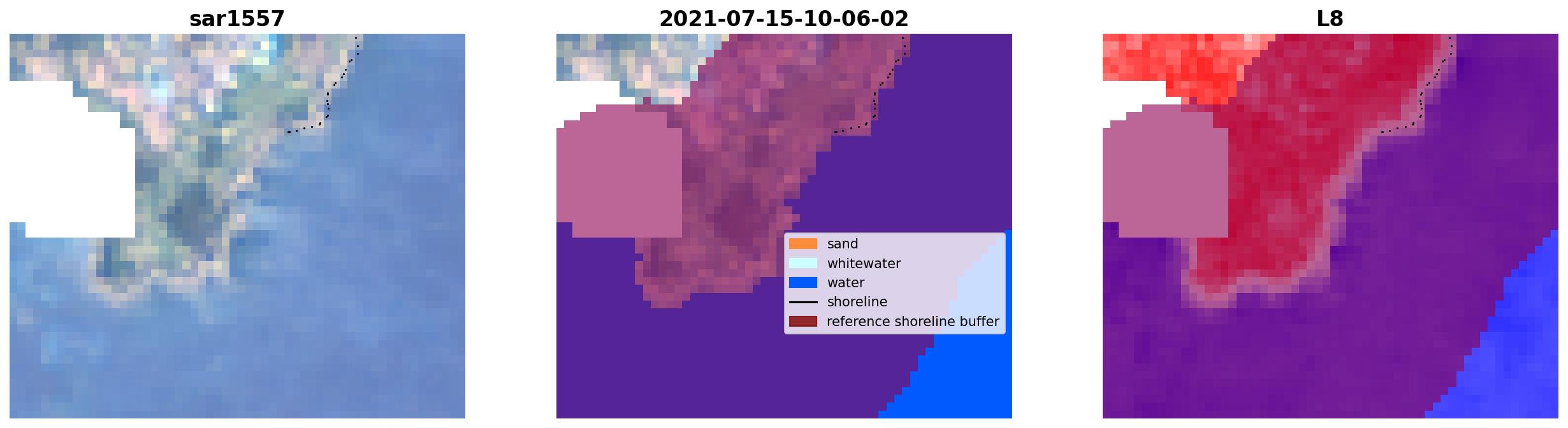 sar1557

2021-07-15-10-06-02

sand
whitewater
water
shoreline
reference shoreline buffer

L8